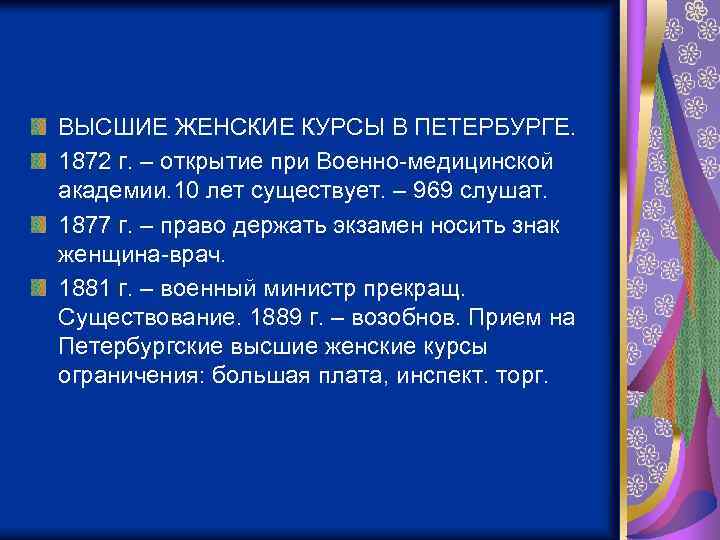 ВЫСШИЕ ЖЕНСКИЕ КУРСЫ В ПЕТЕРБУРГЕ.

1872 г. – открытие при Военно-медицинской академии.10 лет существует. – 969 слушат.

1877 г. – право держать экзамен носить знак женщина-врач.

1881 г. – военный министр прекращ. Существование. 1889 г. – возобнов. Прием на Петербургские высшие женские курсы ограничения: большая плата, инспект. торг.